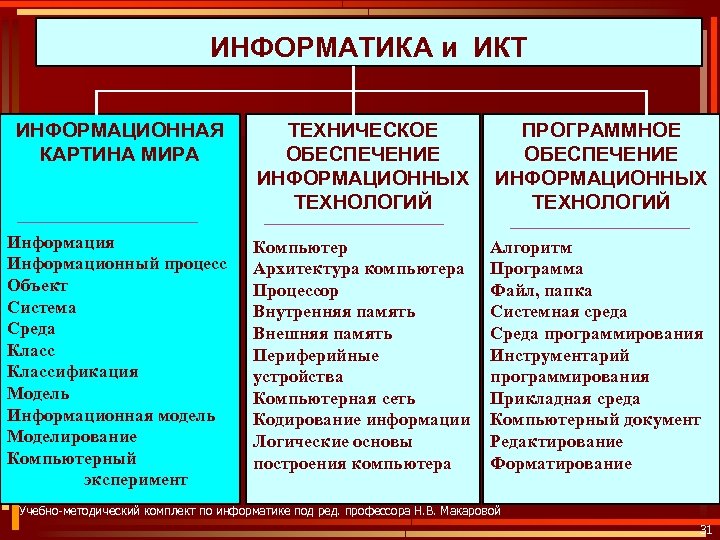 ИНФОРМАТИКА и ИКТ

ИНФОРМАЦИОННАЯ КАРТИНА МИРА

Информация
Информационный процесс
Объект
Система
Среда
Класс
Классификация
Модель
Информационная модель
Моделирование
Компьютерный эксперимент

ТЕХНИЧЕСКОЕ ОБЕСПЕЧЕНИЕ ИНФОРМАЦИОННЫХ ТЕХНОЛОГИЙ

Компьютер
Архитектура компьютера
Процессор
Внутренняя память
Внешняя память
Периферийные устройства
Компьютерная сеть
Кодирование информации
Логические основы построения компьютера

ПРОГРАММНОЕ ОБЕСПЕЧЕНИЕ ИНФОРМАЦИОННЫХ ТЕХНОЛОГИЙ

Алгоритм
Программа
Файл, папка
Системная среда
Среда программирования
Инструментарий программирования
Прикладная среда
Компьютерный документ
Редактирование
Форматирование

Учебно-методический комплект по информатике под ред. профессора Н.В. Макаровой

31